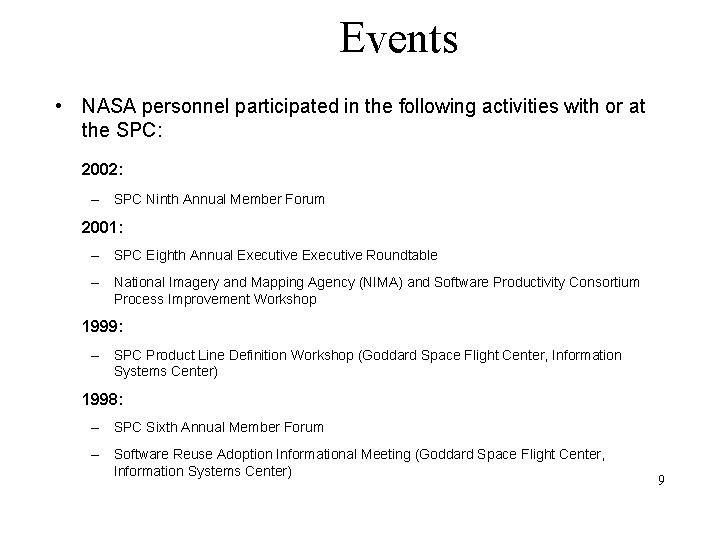 Events

• NASA personnel participated in the following activities with or at the SPC:

2002:

– SPC Ninth Annual Member Forum

2001:

– SPC Eighth Annual Executive Executive Roundtable

– National Imagery and Mapping Agency (NIMA) and Software Productivity Consortium Process Improvement Workshop

1999:

– SPC Product Line Definition Workshop (Goddard Space Flight Center, Information Systems Center)

1998:

– SPC Sixth Annual Member Forum

– Software Reuse Adoption Informational Meeting (Goddard Space Flight Center, Information Systems Center)

9